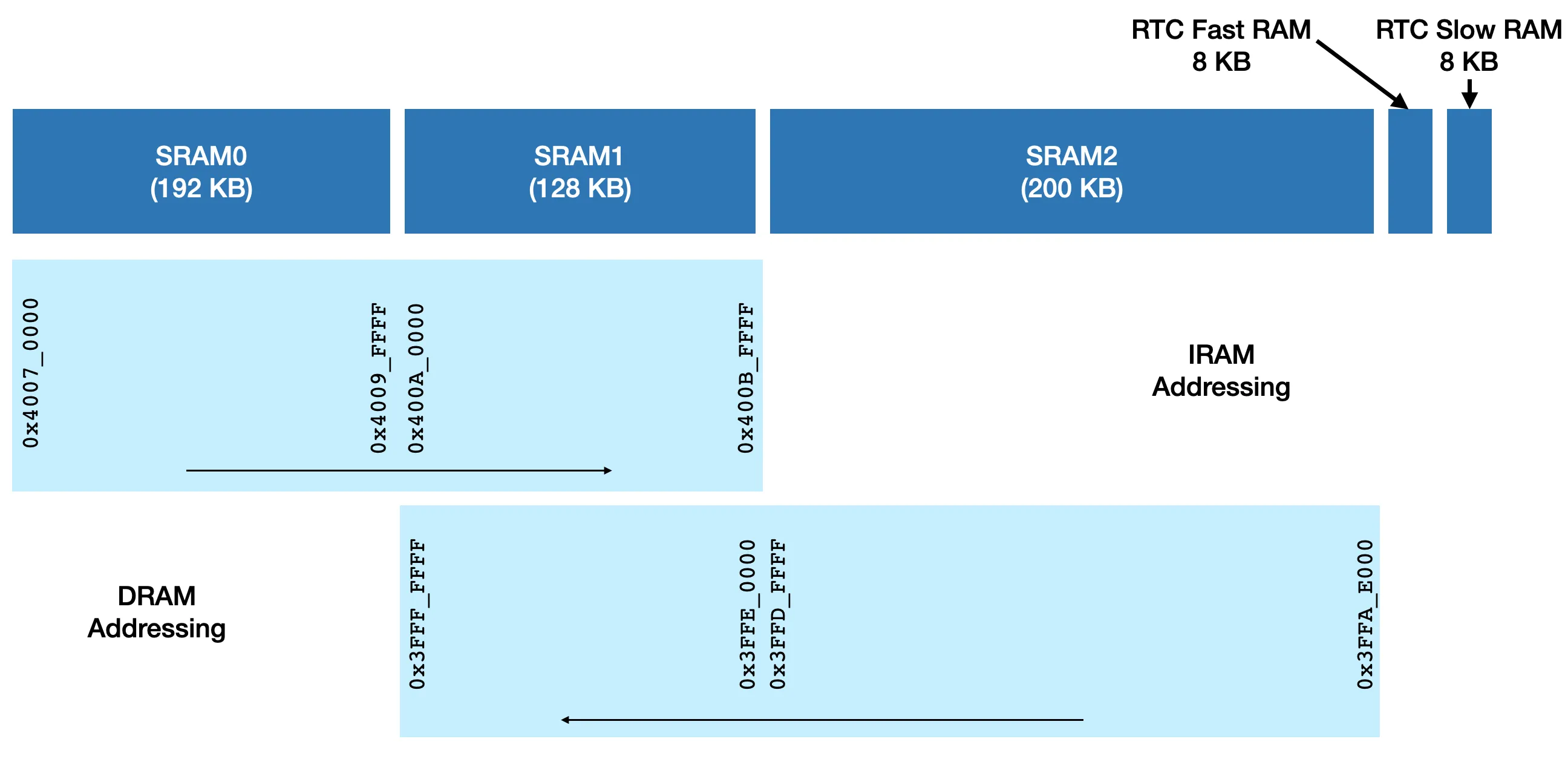 RTC Fast RAM
8 KB

RTC Slow RAM
8 KB

SRAM0
(192 KB)

SRAM1
(128 KB)

SRAM2
(200 KB)

0x4007_0000

0x4009_FFFF

0x400A_0000

0x400B_FFFF

IRAM
Addressing

DRAM
Addressing

0x3FFF_FFFF

0x3FFE_0000

0x3FFD_FFFF

0x3FFA_E000